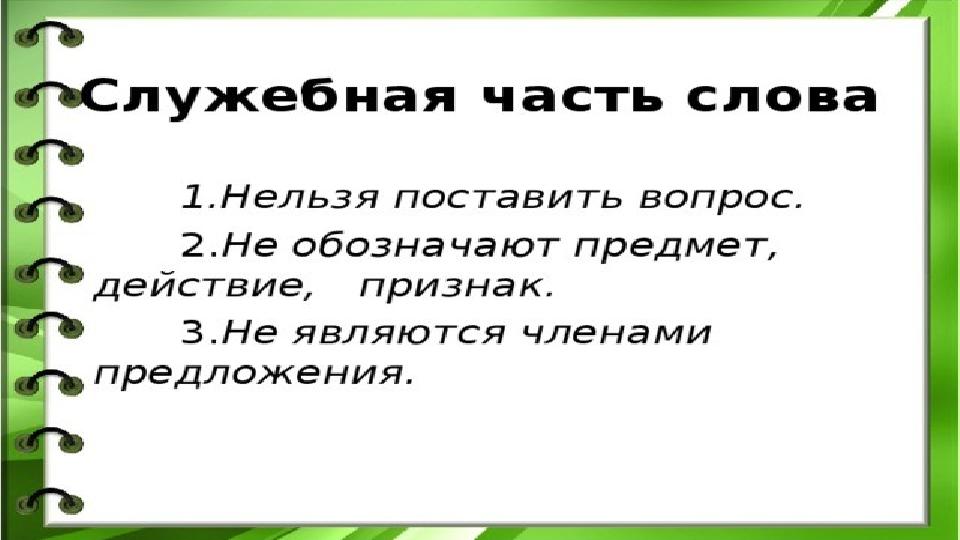 Служебная часть слова

1.Нельзя поставить вопрос.

2.Не обозначают предмет, действие,   признак.

3.Не являются членами предложения.